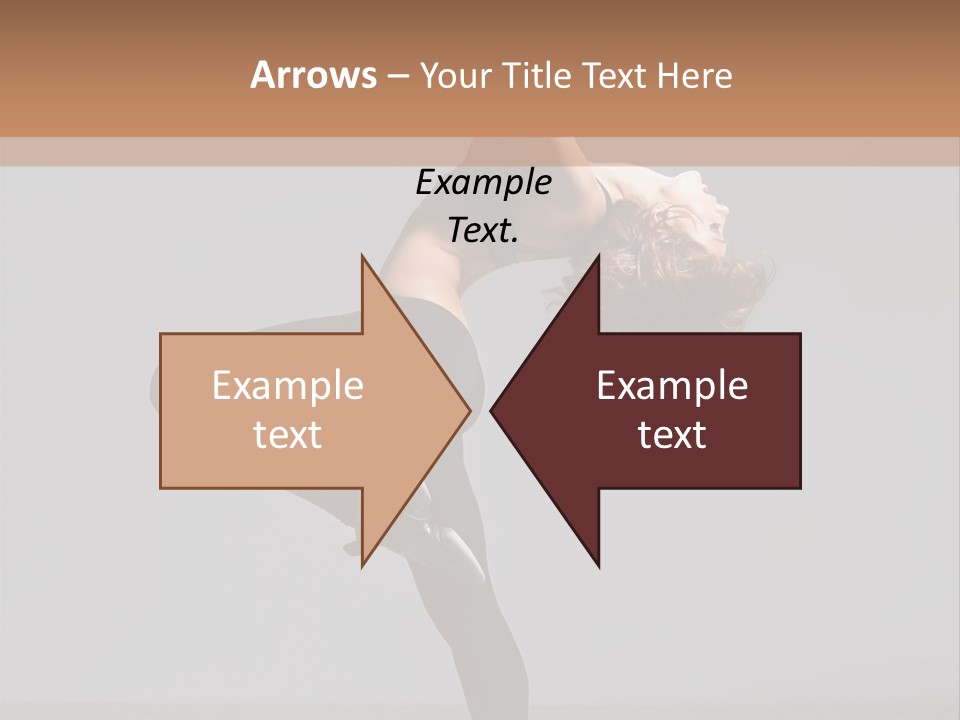 Arrows – Your Title Text Here

Example Text.

Example text

Example text